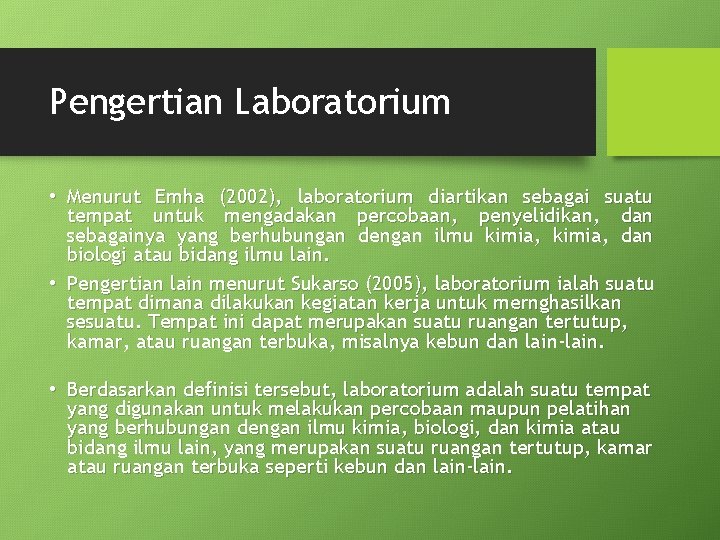 Pengertian Laboratorium

• Menurut Emha (2002), laboratorium diartikan sebagai suatu tempat untuk mengadakan percobaan, penyelidikan, dan sebagainya yang berhubungan dengan ilmu kimia, kimia, dan biologi atau bidang ilmu lain.

• Pengertian lain menurut Sukarso (2005), laboratorium ialah suatu tempat dimana dilakukan kegiatan kerja untuk mernghasilkan sesuatu. Tempat ini dapat merupakan suatu ruangan tertutup, kamar, atau ruangan terbuka, misalnya kebun dan lain-lain.

• Berdasarkan definisi tersebut, laboratorium adalah suatu tempat yang digunakan untuk melakukan percobaan maupun pelatihan yang berhubungan dengan ilmu kimia, biologi, dan kimia atau bidang ilmu lain, yang merupakan suatu ruangan tertutup, kamar atau ruangan terbuka seperti kebun dan lain-lain.